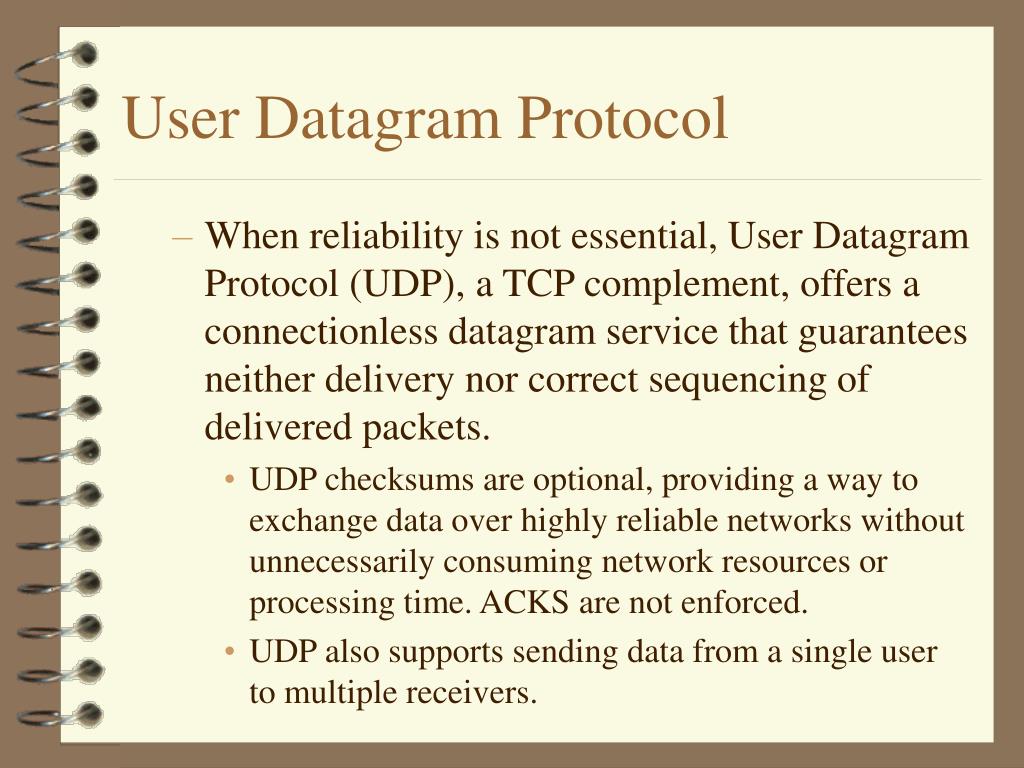 User Datagram Protocol

– When reliability is not essential, User Datagram Protocol (UDP), a TCP complement, offers a connectionless datagram service that guarantees neither delivery nor correct sequencing of delivered packets.

• UDP checksums are optional, providing a way to exchange data over highly reliable networks without unnecessarily consuming network resources or processing time. ACKS are not enforced.

• UDP also supports sending data from a single user to multiple receivers.